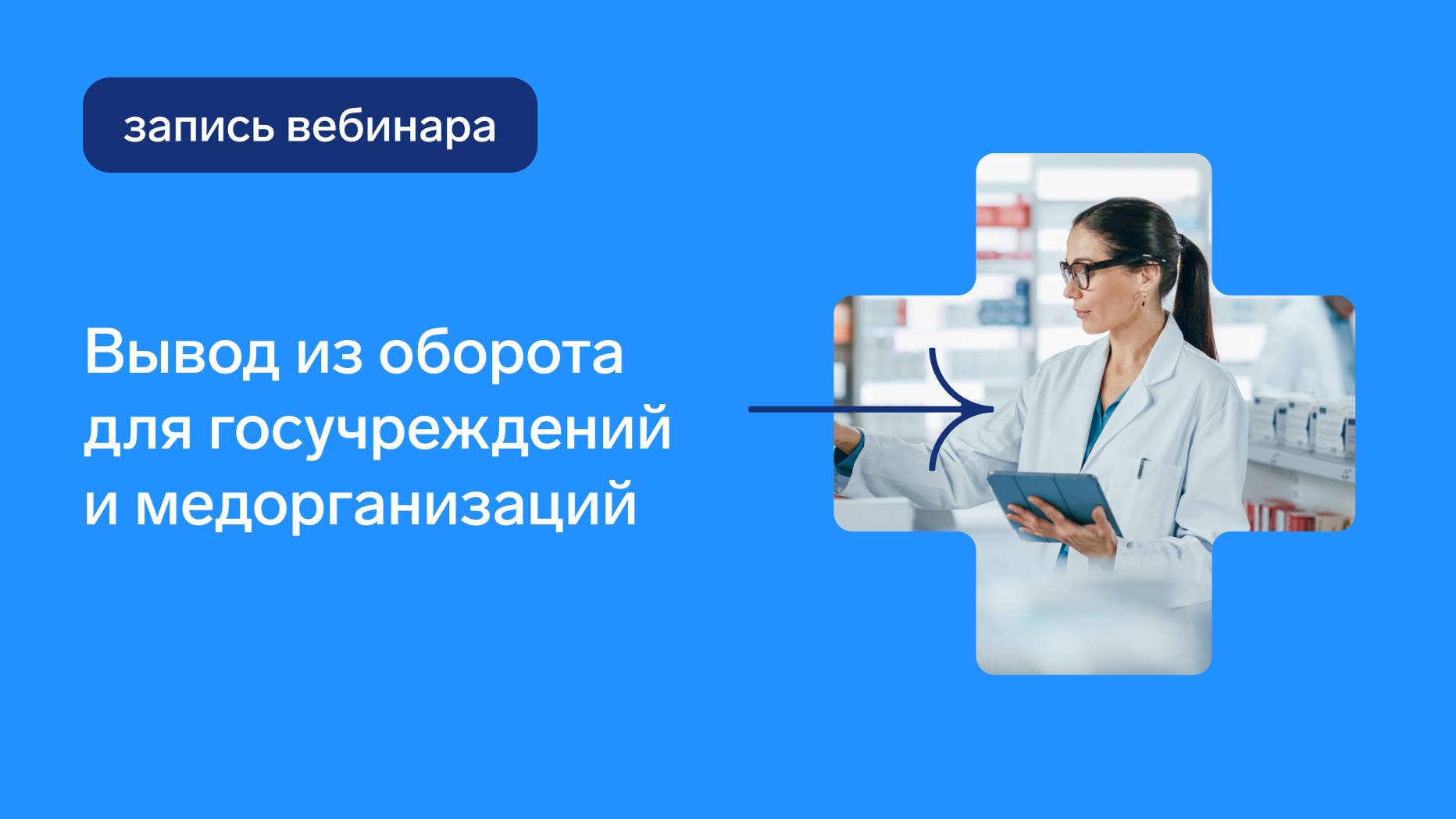 запись вебинара

Вывод из оборота для госучреждений и медорганизаций